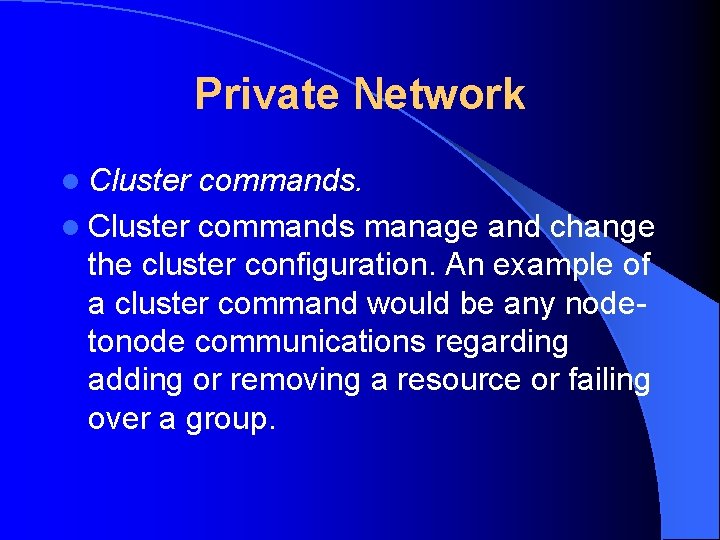 Private Network

Cluster commands.

Cluster commands manage and change the cluster configuration. An example of a cluster command would be any node-tonode communications regarding adding or removing a resource or failing over a group.